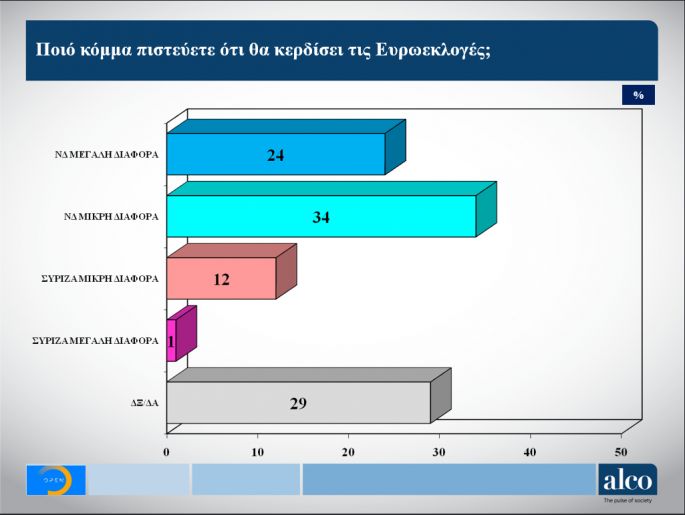 Ποιό κόμμα πιστεύετε ότι θα κερδίσει τις Ευρωεκλογές;

%

ΝΔ ΜΕΓΑΛΗ ΔΙΑΦΟΡΑ 24

ΝΔ ΜΙΚΡΗ ΔΙΑΦΟΡΑ 34

ΣΥΡΙΖΑ ΜΙΚΡΗ ΔΙΑΦΟΡΑ 12

ΣΥΡΙΖΑ ΜΕΓΑΛΗ ΔΙΑΦΟΡΑ 1

ΔΞ/ΔΑ 29

0 10 20 30 40 50

OPEN

alco
The pulse of society